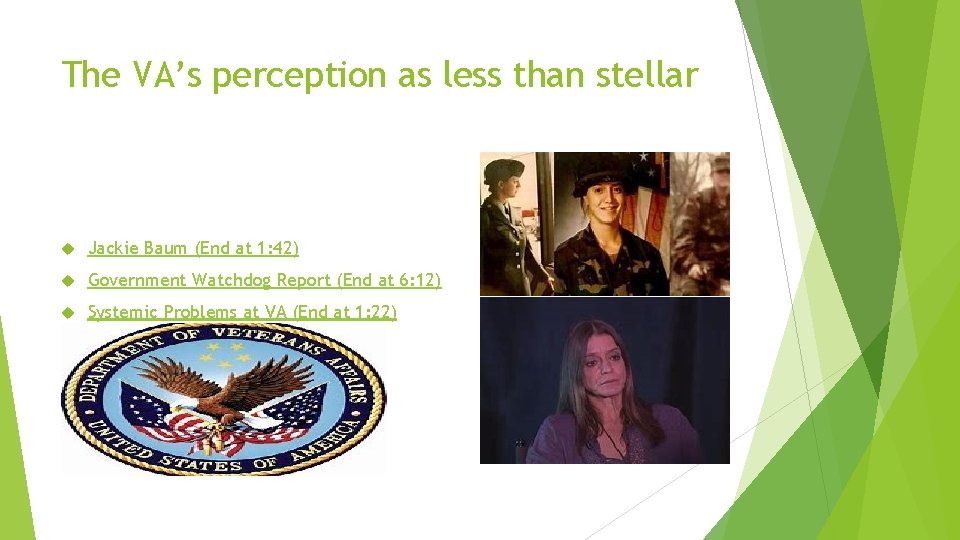 The VA's perception as less than stellar

Jackie Baum (End at 1:42)

Government Watchdog Report (End at 6:12)

Systemic Problems at VA (End at 1:22)

DEPARTMENT OF VETERANS AFFAIRS
UNITED STATES OF AMERICA